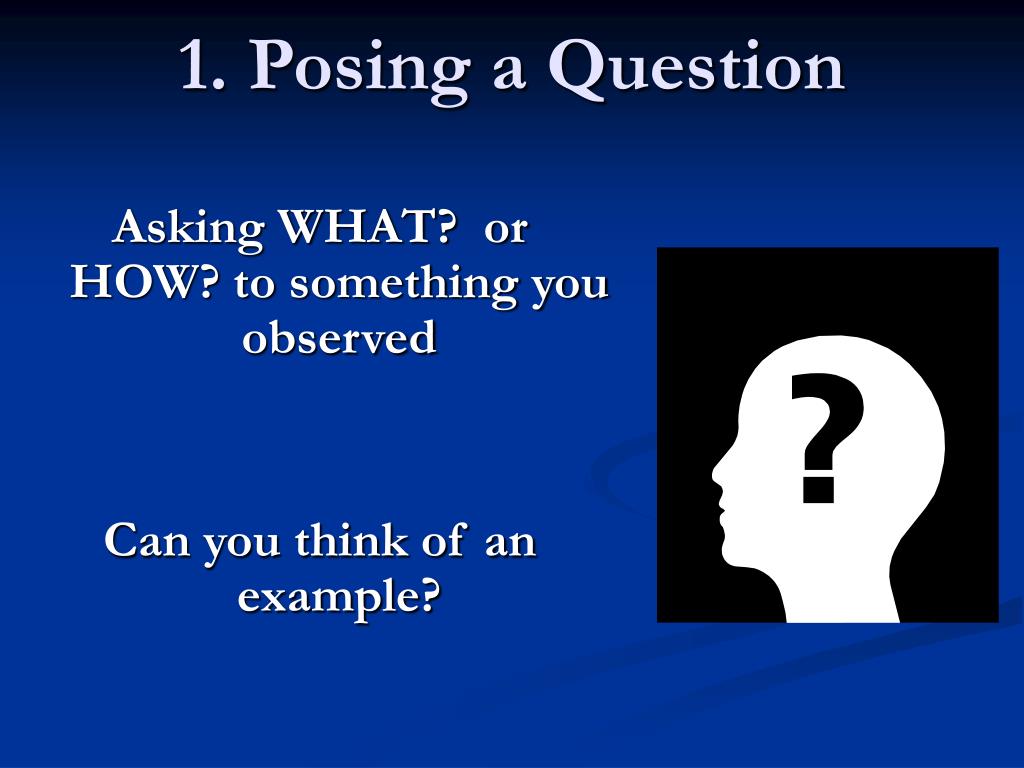 1. Posing a Question

Asking WHAT? or HOW? to something you observed

Can you think of an example?

?